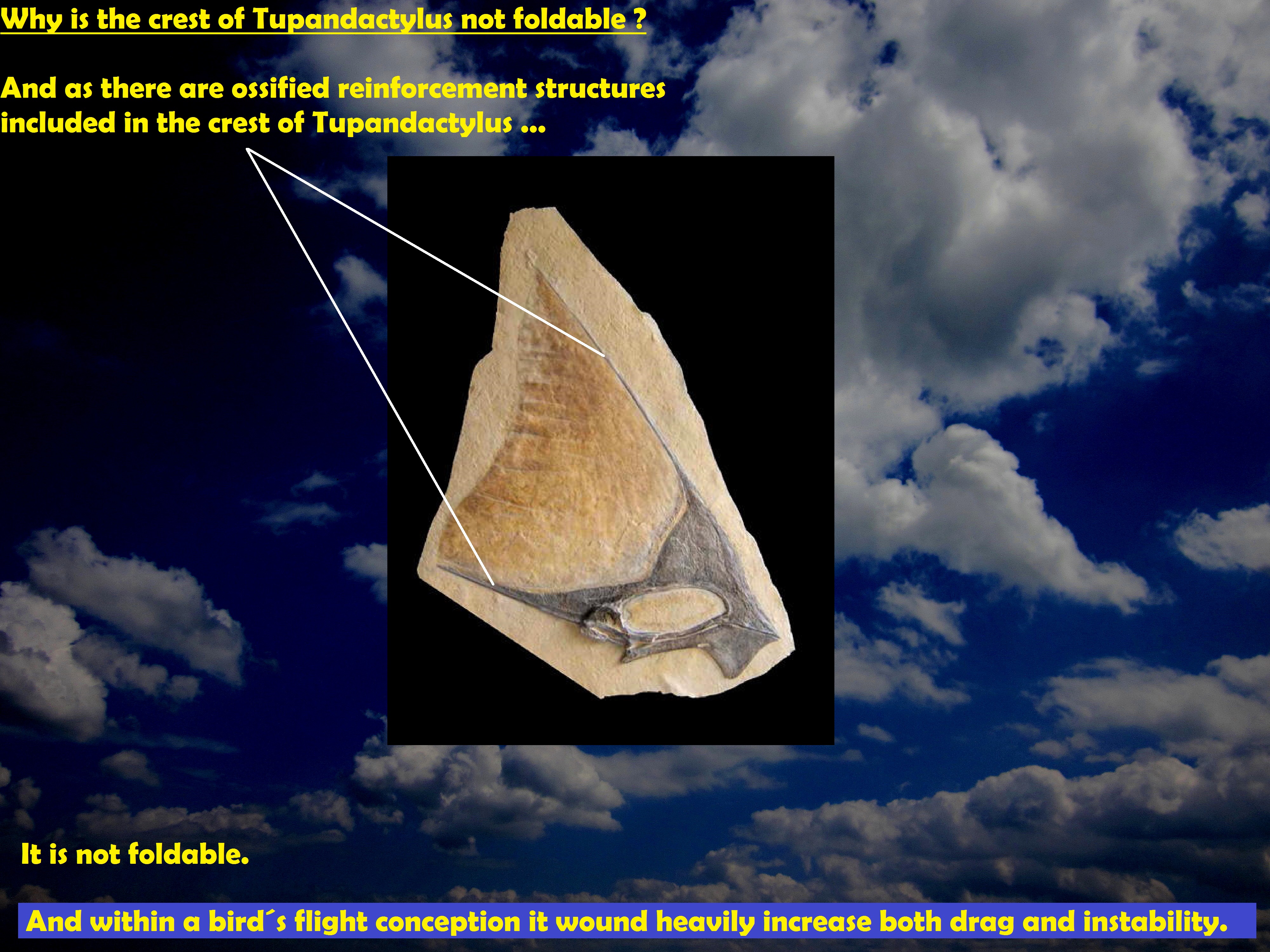 Why is the crest of Tupandactylus not foldable ?

And as there are ossified reinforcement structures included in the crest of Tupandactylus ...

It is not foldable.

And within a bird´s flight conception it wound heavily increase both drag and instability.